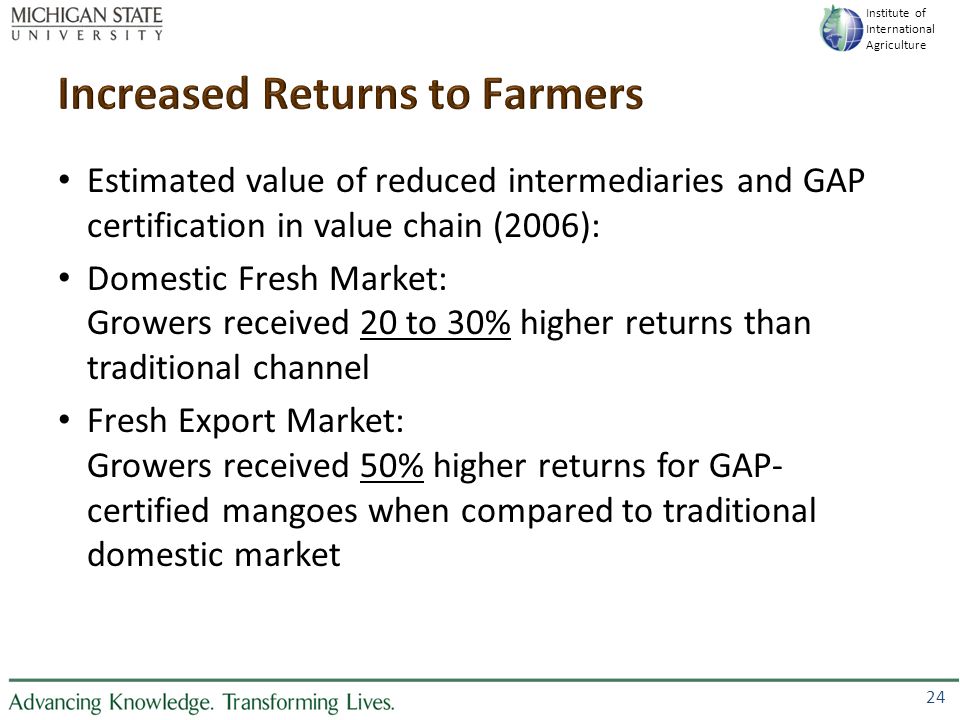 MICHIGAN STATE
UNIVERSITY

Institute of
International
Agriculture

Increased Returns to Farmers

• Estimated value of reduced intermediaries and GAP certification in value chain (2006):

• Domestic Fresh Market:
Growers received 20 to 30% higher returns than traditional channel

• Fresh Export Market:
Growers received 50% higher returns for GAP-certified mangoes when compared to traditional domestic market

Advancing Knowledge. Transforming Lives.

24